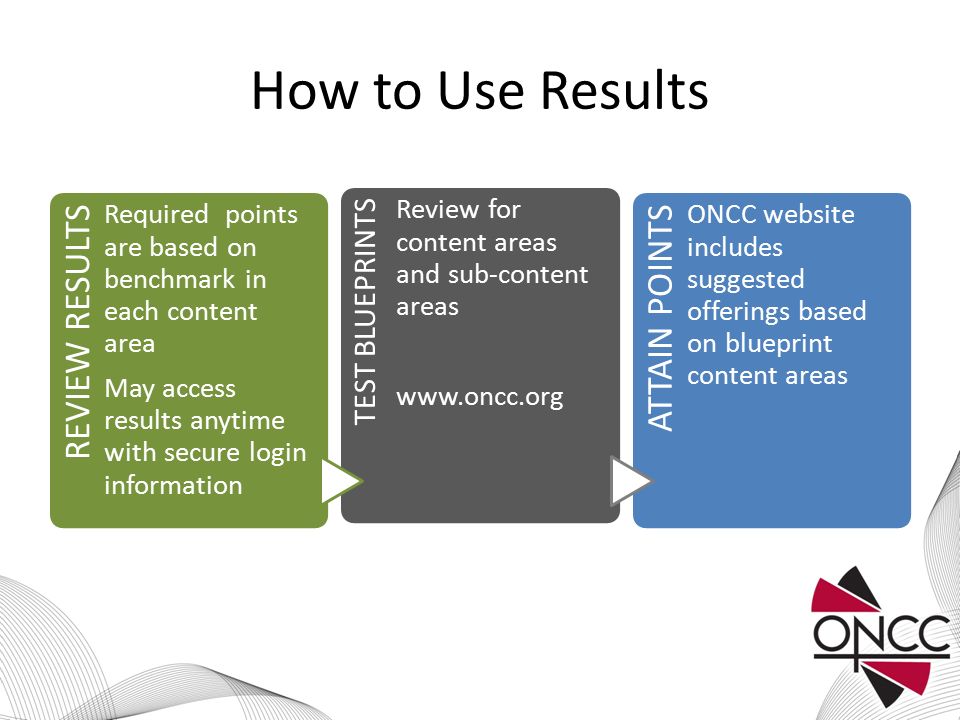 How to Use Results

REVIEW RESULTS

Required points are based on benchmark in each content area

May access results anytime with secure login information

TEST BLUEPRINTS

Review for content areas and sub-content areas

www.oncc.org

ATTAIN POINTS

ONCC website includes suggested offerings based on blueprint content areas

ONCC